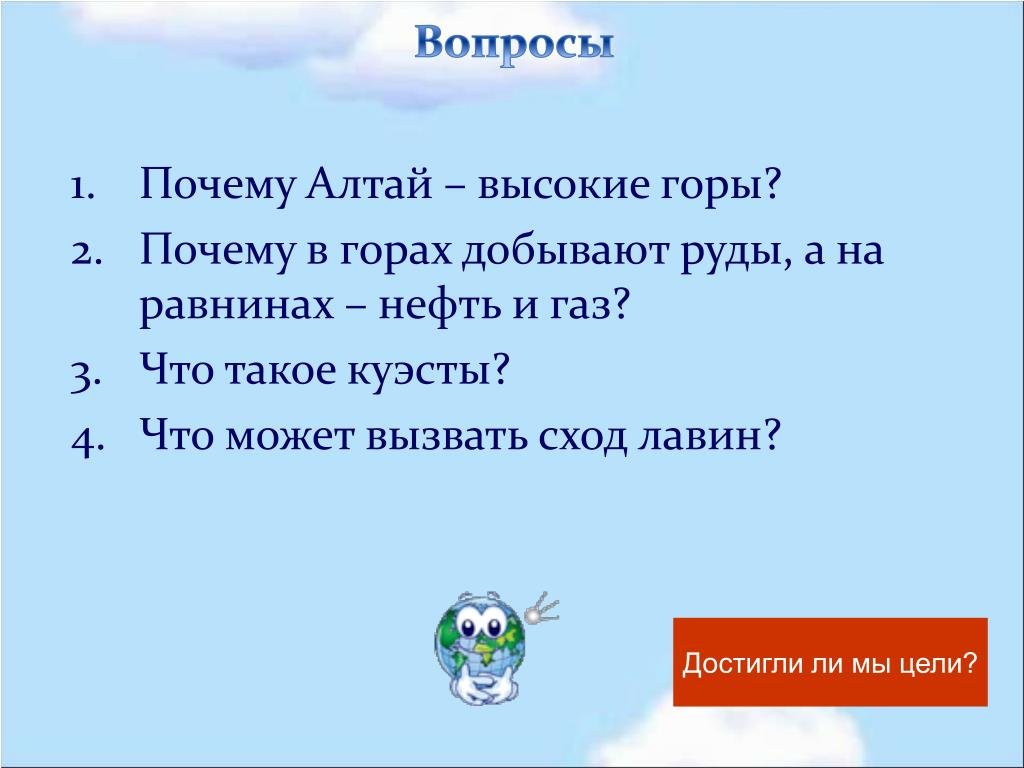 Вопросы

1. Почему Алтай – высокие горы?
2. Почему в горах добывают руды, а на равнинах – нефть и газ?
3. Что такое куэсты?
4. Что может вызвать сход лавин?

Достигли ли мы цели?